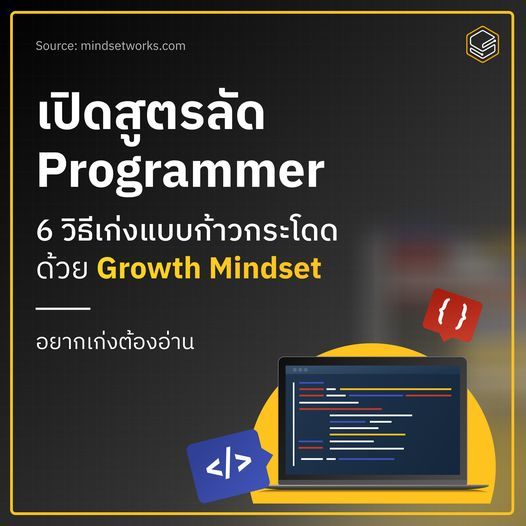 Source: mindsetworks.com

เปิดสูตรลัด Programmer

6 วิธีเก่งแบบก้าวกระโดด ด้วย Growth Mindset

อยากเก่งต้องอ่าน

{ }

</>